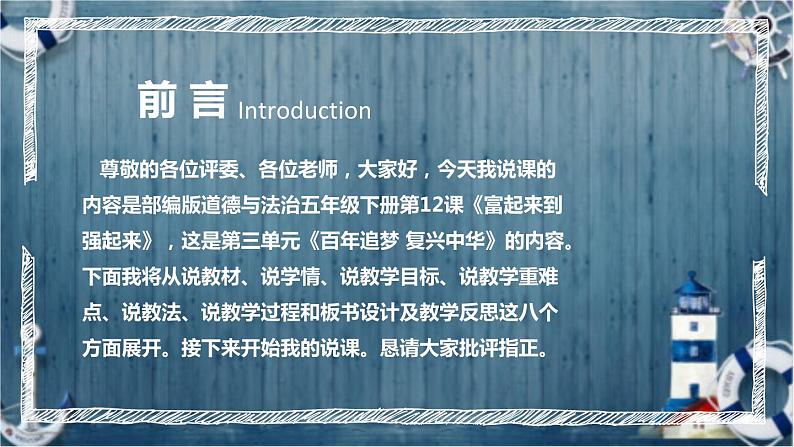 前言 Introduction

尊敬的各位评委、各位老师，大家好，今天我说课的内容是部编版道德与法治五年级下册第12课《富起来到强起来》，这是第三单元《百年追梦 复兴中华》的内容。下面我将从说教材、说学情、说教学目标、说教学重难点、说教法、说教学过程和板书设计及教学反思这八个方面展开。接下来开始我的说课。恳请大家批评指正。